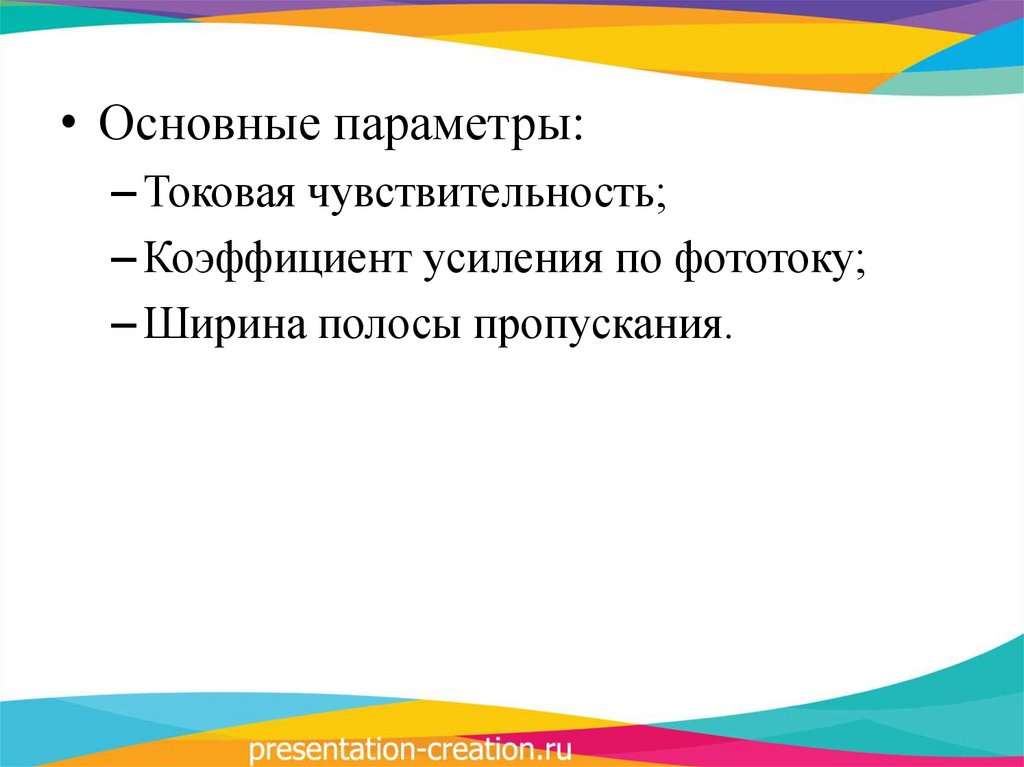 • Основные параметры:
– Токовая чувствительность;
– Коэффициент усиления по фототоку;
– Ширина полосы пропускания.

presentation-creation.ru